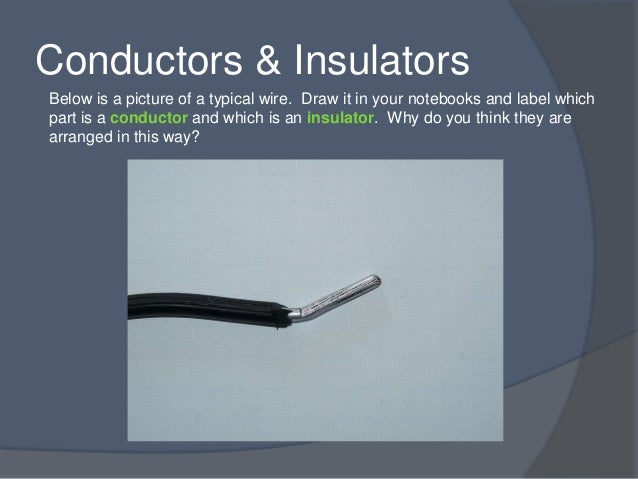 Conductors & Insulators

Below is a picture of a typical wire. Draw it in your notebooks and label which part is a conductor and which is an insulator. Why do you think they are arranged in this way?